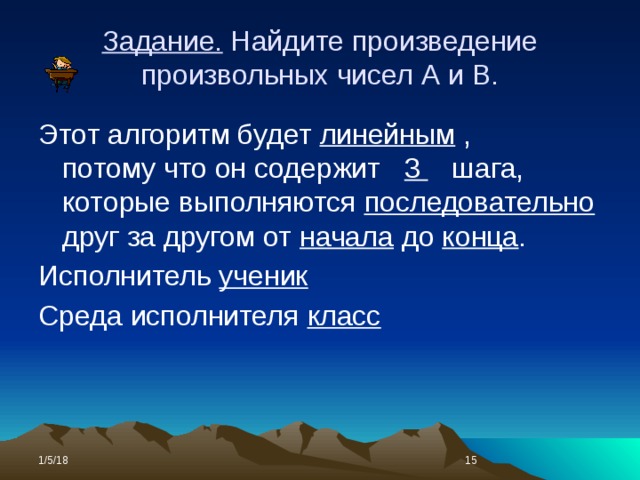 Задание. Найдите произведение произвольных чисел А и В.

Этот алгоритм будет линейным , потому что он содержит 3 шага, которые выполняются последовательно друг за другом от начала до конца.

Исполнитель ученик

Среда исполнителя класс

1/5/18

15